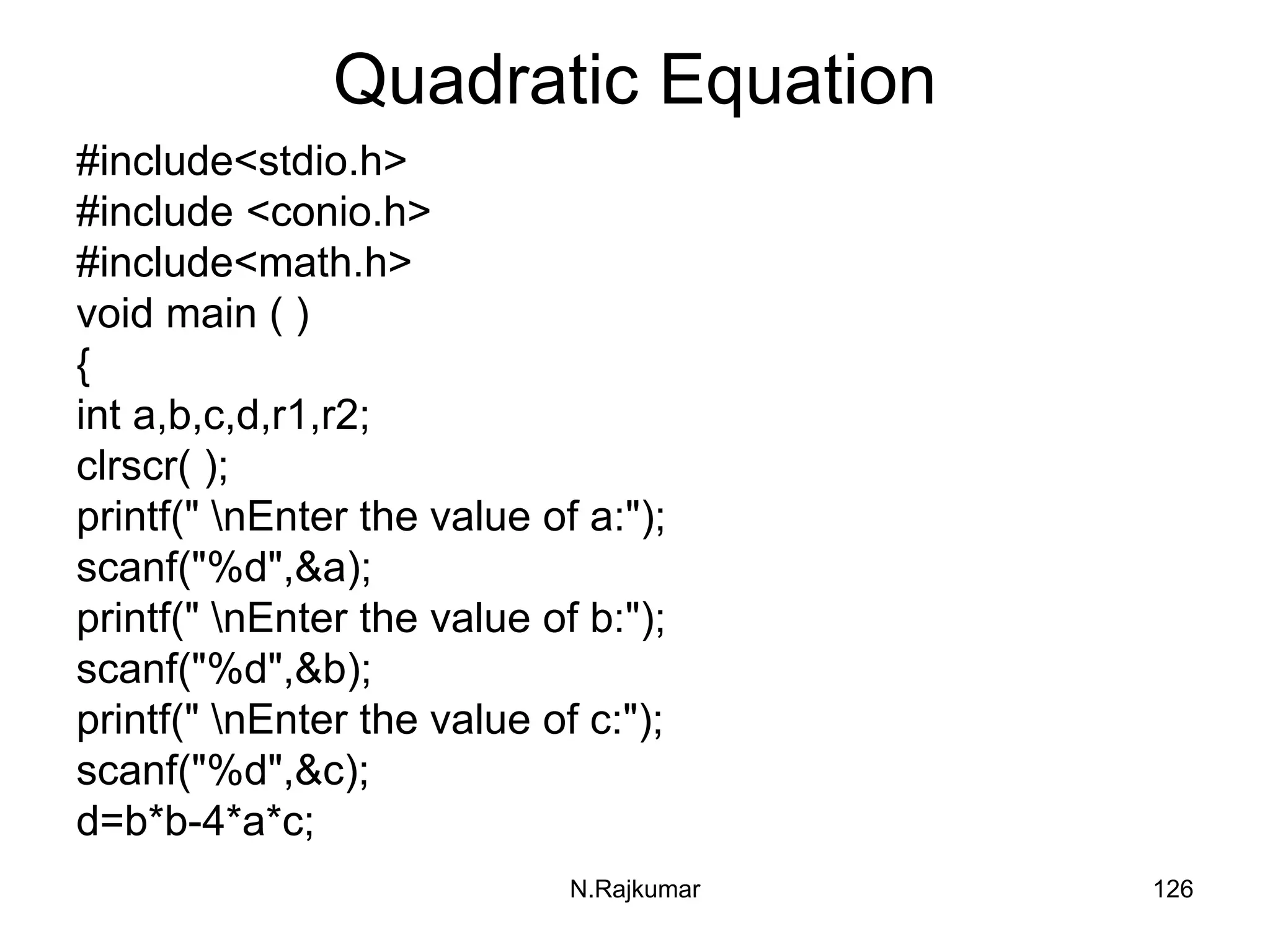 Quadratic Equation

#include<stdio.h>
#include <conio.h>
#include<math.h>
void main ( )
{
int a,b,c,d,r1,r2;
clrscr( );
printf(" \nEnter the value of a:");
scanf("%d",&a);
printf(" \nEnter the value of b:");
scanf("%d",&b);
printf(" \nEnter the value of c:");
scanf("%d",&c);
d=b*b-4*a*c;

N.Rajkumar

126